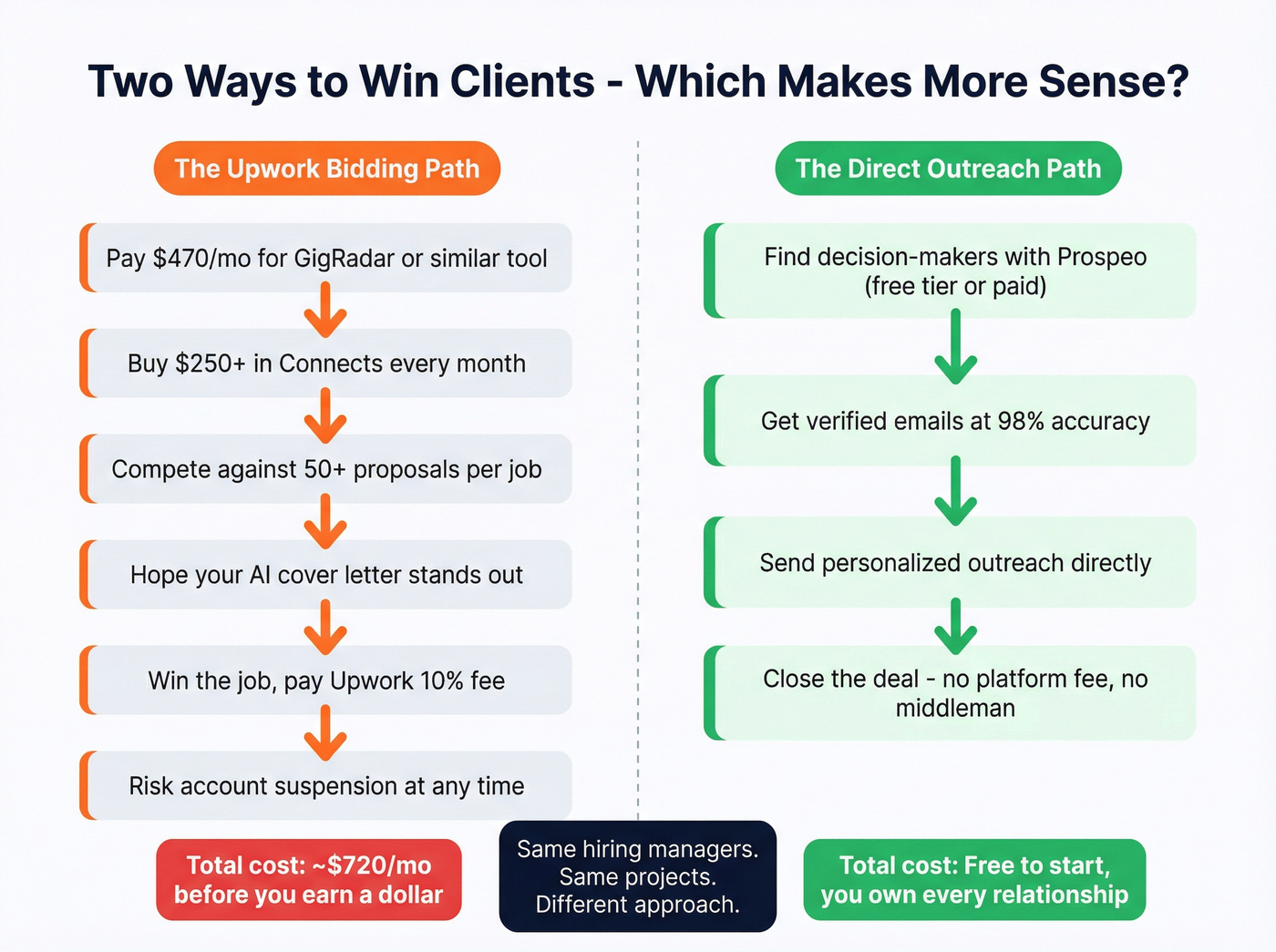 Two Ways to Win Clients - Which Makes More Sense?

The Upwork Bidding Path

Pay \$470/mo for GigRadar or similar tool

Buy \$250+ in Connects every month

Compete against 50+ proposals per job

Hope your AI cover letter stands out

Win the job, pay Upwork 10% fee

Risk account suspension at any time

Total cost: ~\$720/mo before you earn a dollar

The Direct Outreach Path

Find decision-makers with Prospeo (free tier or paid)

Get verified emails at 98% accuracy

Send personalized outreach directly

Close the deal - no platform fee, no middleman

Total cost: Free to start, you own every relationship

Same hiring managers. Same projects. Different approach.